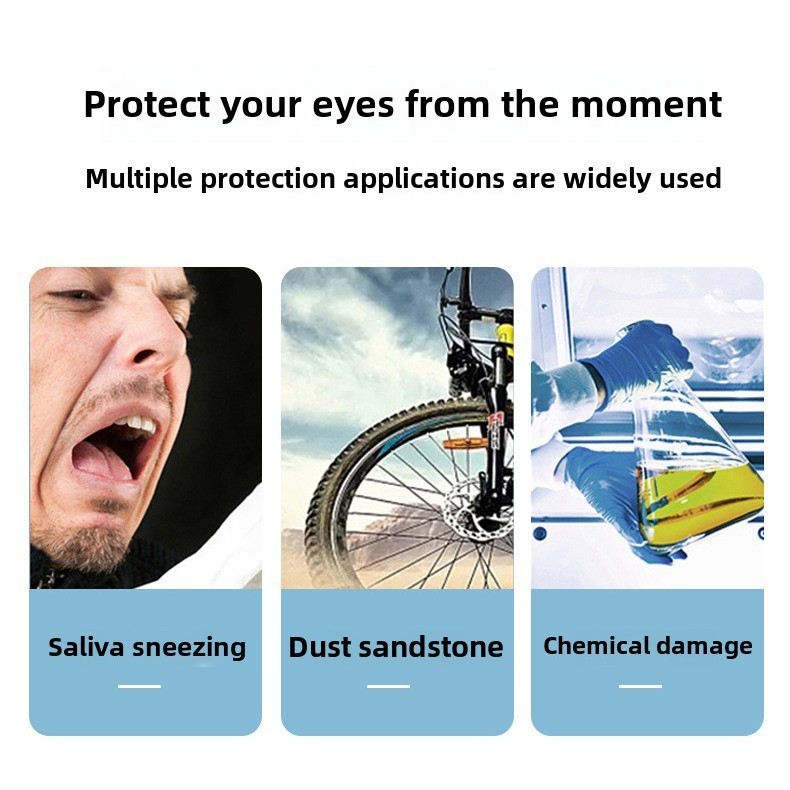 Protect your eyes from the moment

Multiple protection applications are widely used

Saliva sneezing

Dust sandstone

Chemical damage